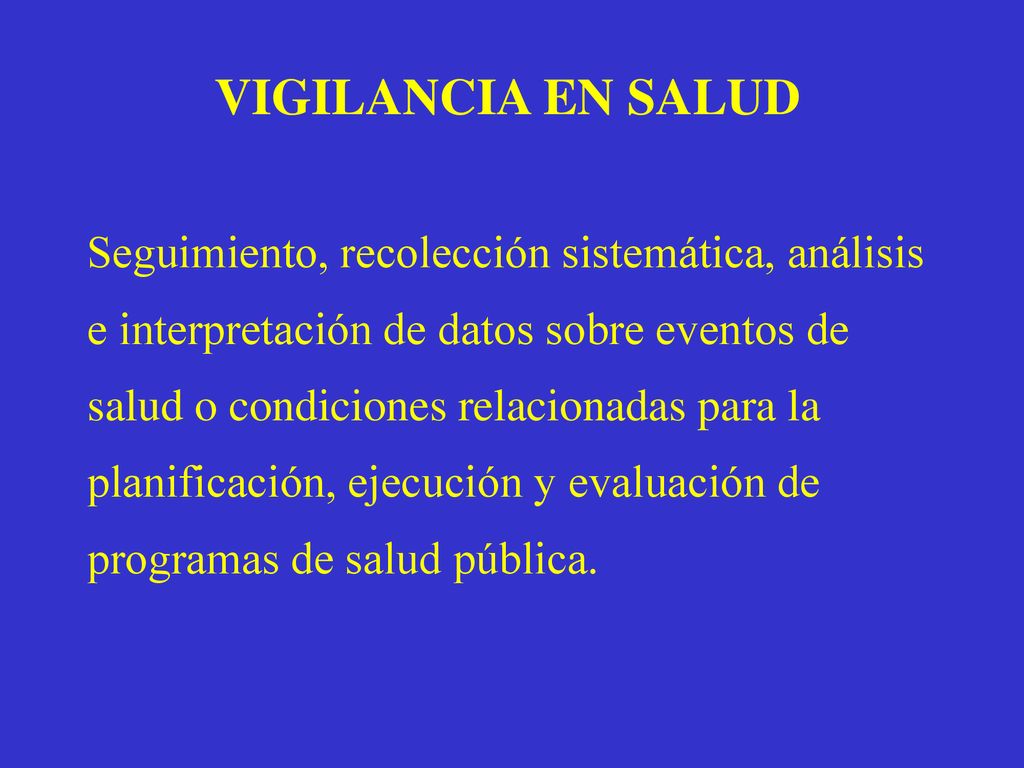 VIGILANCIA EN SALUD

Seguimiento, recolección sistemática, análisis e interpretación de datos sobre eventos de salud o condiciones relacionadas para la planificación, ejecución y evaluación de programas de salud pública.